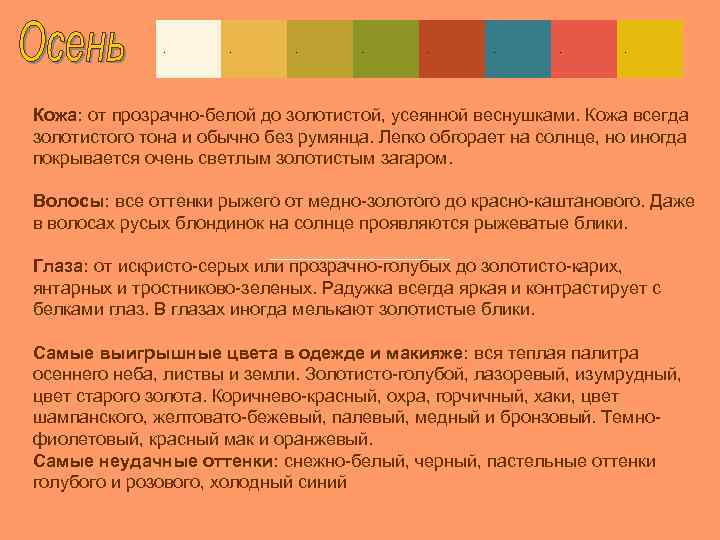 Осень

Кожа: от прозрачно-белой до золотистой, усеянной веснушками. Кожа всегда золотистого тона и обычно без румянца. Легко обгорает на солнце, но иногда покрывается очень светлым золотистым загаром.

Волосы: все оттенки рыжего от медно-золотого до красно-каштанового. Даже в волосах русых блондинок на солнце проявляются рыжеватые блики.

Глаза: от искристо-серых или прозрачно-голубых до золотисто-карих, янтарных и тростниково-зеленых. Радужка всегда яркая и контрастирует с белками глаз. В глазах иногда мелькают золотистые блики.

Самые выигрышные цвета в одежде и макияже: вся теплая палитра осеннего неба, листвы и земли. Золотисто-голубой, лазоревый, изумрудный, цвет старого золота. Коричнево-красный, охра, горчичный, хаки, цвет шампанского, желтовато-бежевый, палевый, медный и бронзовый. Темно-фиолетовый, красный мак и оранжевый.
Самые неудачные оттенки: снежно-белый, черный, пастельные оттенки голубого и розового, холодный синий